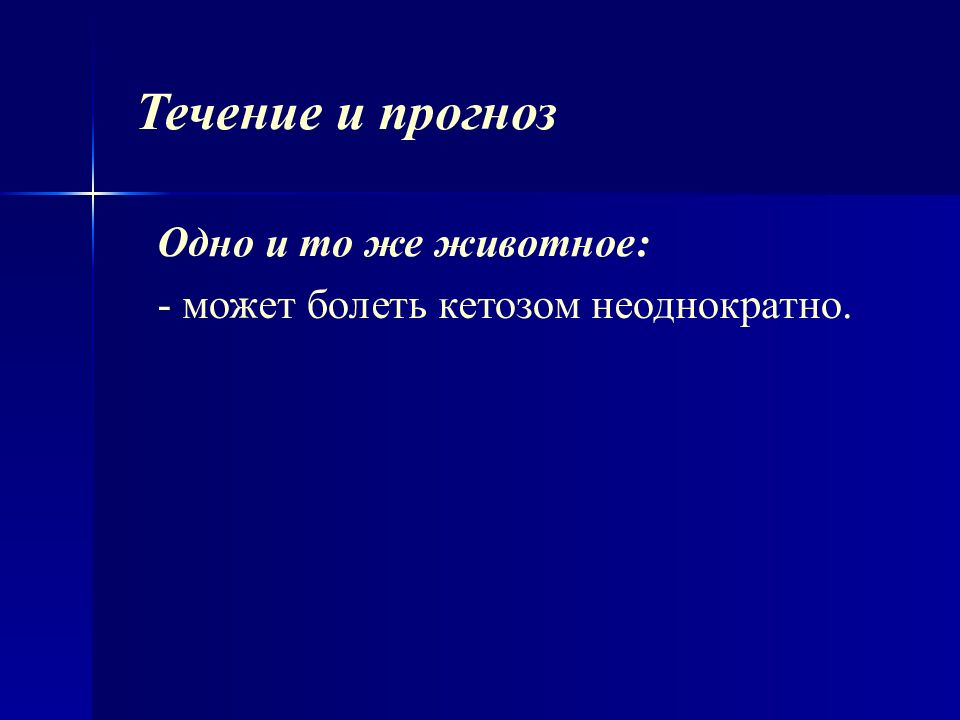 Течение и прогноз

Одно и то же животное:

- может болеть кетозом неоднократно.